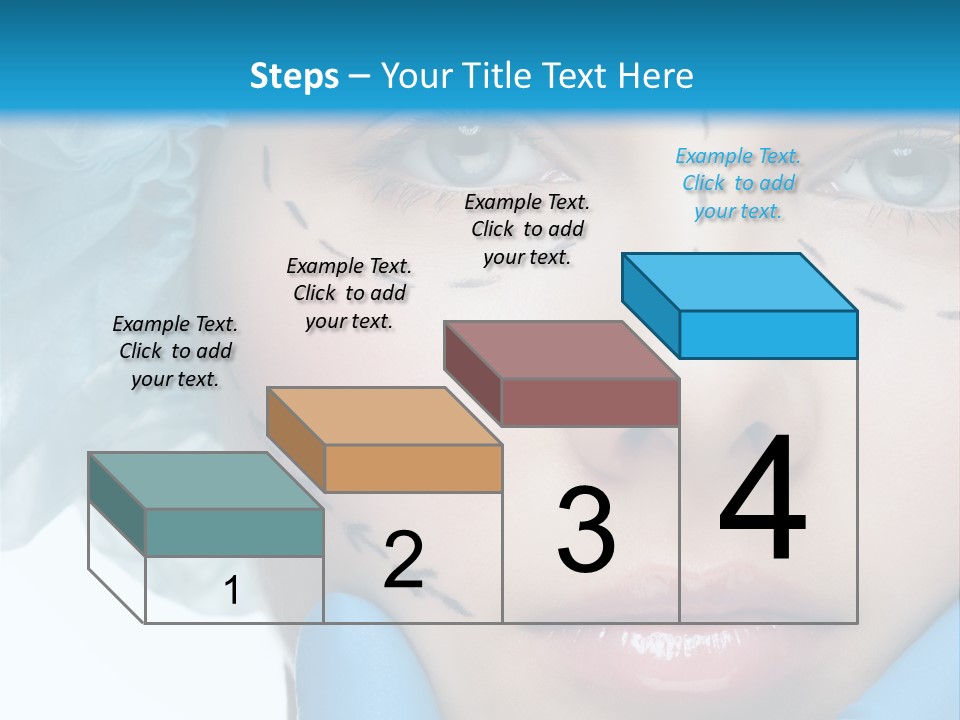 Steps – Your Title Text Here

Example Text. Click to add your text.

Example Text. Click to add your text.

Example Text. Click to add your text.

Example Text. Click to add your text.

1

2

3

4